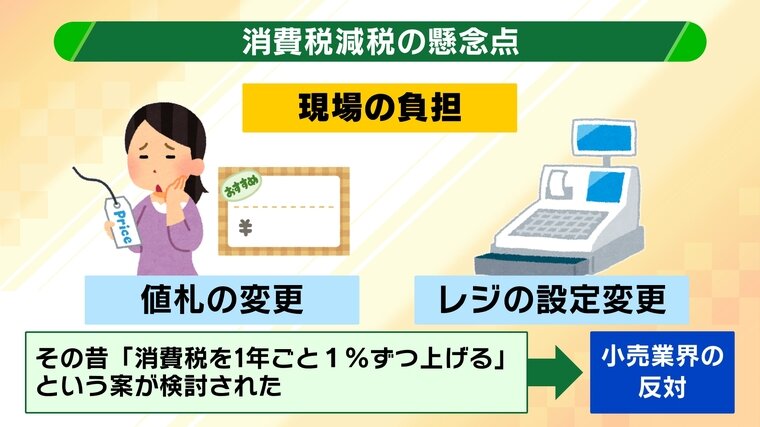 消費税減税の懸念点

現場の負担

Price

おすすめ

¥

値札の変更

レジの設定変更

その昔「消費税を1年ごと１％ずつ上げる」という案が検討された

小売業界の反対